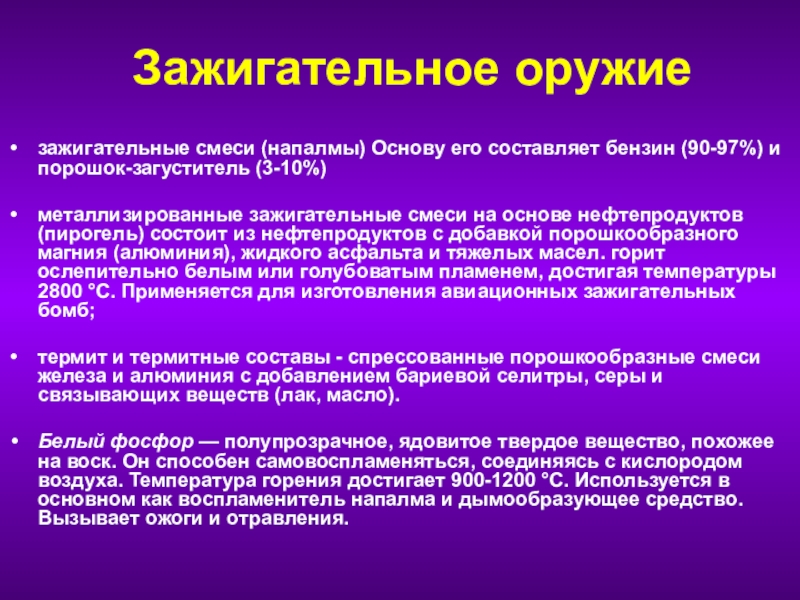 Зажигательное оружие

• зажигательные смеси (напалмы) Основу его составляет бензин (90-97%) и порошок-загуститель (3-10%)

• металлизированные зажигательные смеси на основе нефтепродуктов (пирогель) состоит из нефтепродуктов с добавкой порошкообразного магния (алюминия), жидкого асфальта и тяжелых масел. горит ослепительно белым или голубоватым пламенем, достигая температуры 2800 °С. Применяется для изготовления авиационных зажигательных бомб;

• термит и термитные составы - спрессованные порошкообразные смеси железа и алюминия с добавлением бариевой селитры, серы и связывающих веществ (лак, масло).

• Белый фосфор — полупрозрачное, ядовитое твердое вещество, похожее на воск. Он способен самовоспламеняться, соединяясь с кислородом воздуха. Температура горения достигает 900-1200 °С. Используется в основном как воспламенитель напалма и дымообразующее средство. Вызывает ожоги и отравления.